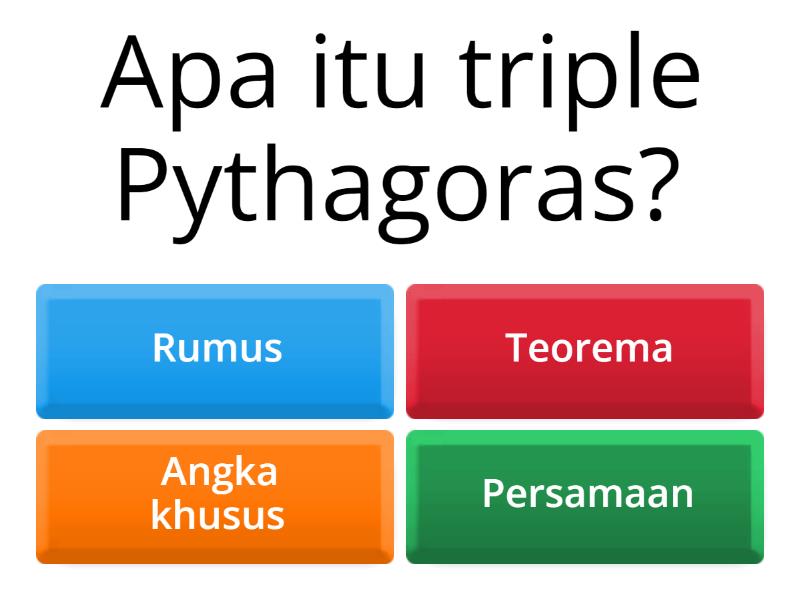 Apa itu triple Pythagoras?

Rumus

Teorema

Angka khusus

Persamaan